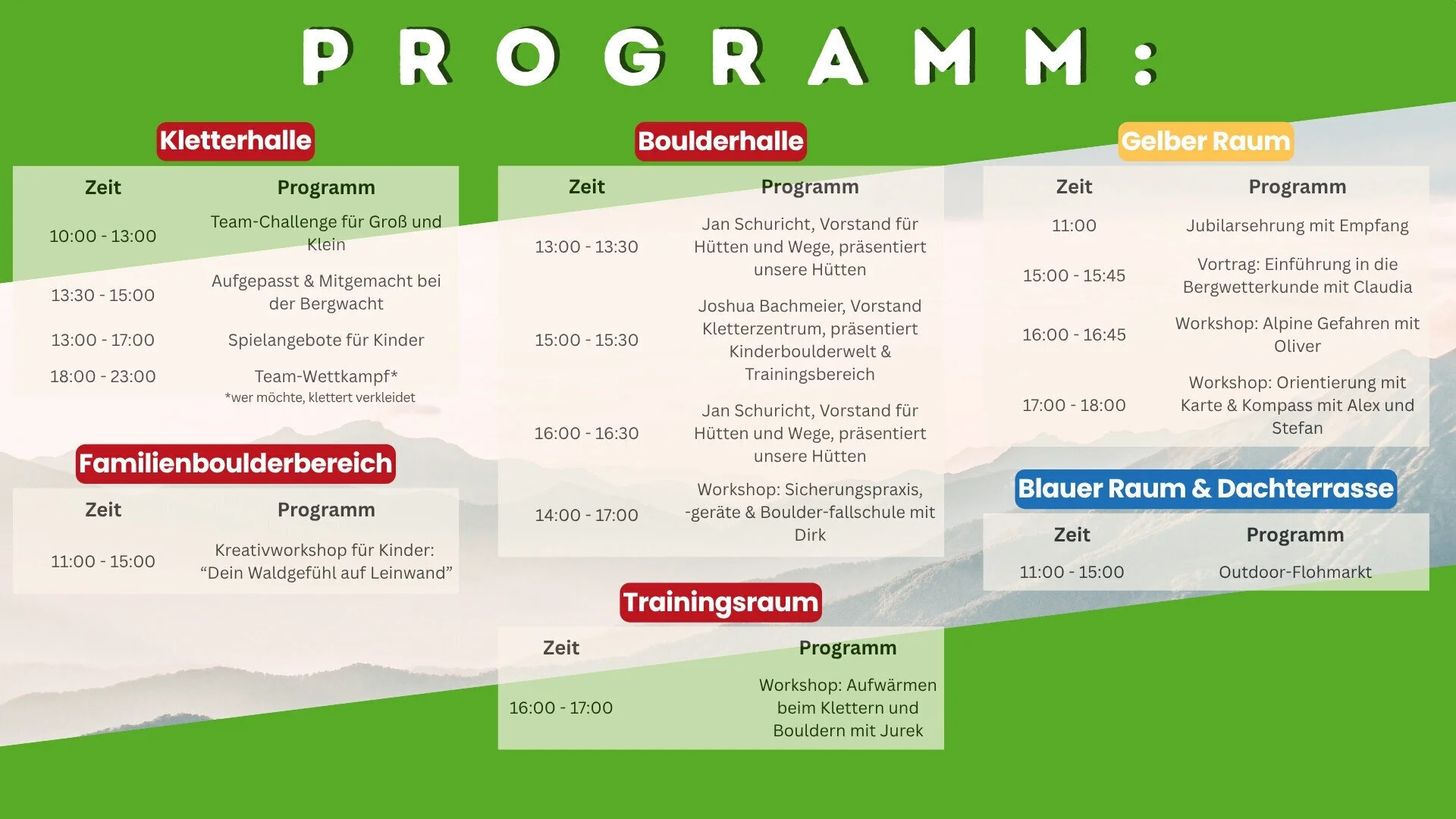 PROGRAMM:

Kletterhalle

| Zeit | Programm |
|---|---|
| 10:00 - 13:00 | Team-Challenge für Groß und Klein |
| 13:30 - 15:00 | Aufgepasst & Mitgemacht bei der Bergwacht |
| 13:00 - 17:00 | Spielangebote für Kinder |
| 18:00 - 23:00 | Team-Wettkampf* *wer möchte, klettert verkleidet |

Familienboulderbereich

| Zeit | Programm |
|---|---|
| 11:00 - 15:00 | Kreativworkshop für Kinder: “Dein Waldgefühl auf Leinwand” |

Boulderhalle

| Zeit | Programm |
|---|---|
| 13:00 - 13:30 | Jan Schuricht, Vorstand für Hütten und Wege, präsentiert unsere Hütten |
| 15:00 - 15:30 | Joshua Bachmeier, Vorstand Kletterzentrum, präsentiert Kinderboulderwelt & Trainingsbereich |
| 16:00 - 16:30 | Jan Schuricht, Vorstand für Hütten und Wege, präsentiert unsere Hütten |
| 14:00 - 17:00 | Workshop: Sicherungspraxis, -geräte & Boulder-fallschule mit Dirk |

Trainingsraum

| Zeit | Programm |
|---|---|
| 16:00 - 17:00 | Workshop: Aufwärmen beim Klettern und Bouldern mit Jurek |

Gelber Raum

| Zeit | Programm |
|---|---|
| 11:00 | Jubilarsehrung mit Empfang |
| 15:00 - 15:45 | Vortrag: Einführung in die Bergwetterkunde mit Claudia |
| 16:00 - 16:45 | Workshop: Alpine Gefahren mit Oliver |
| 17:00 - 18:00 | Workshop: Orientierung mit Karte & Kompass mit Alex und Stefan |

Blauer Raum & Dachterrasse

| Zeit | Programm |
|---|---|
| 11:00 - 15:00 | Outdoor-Flohmarkt |